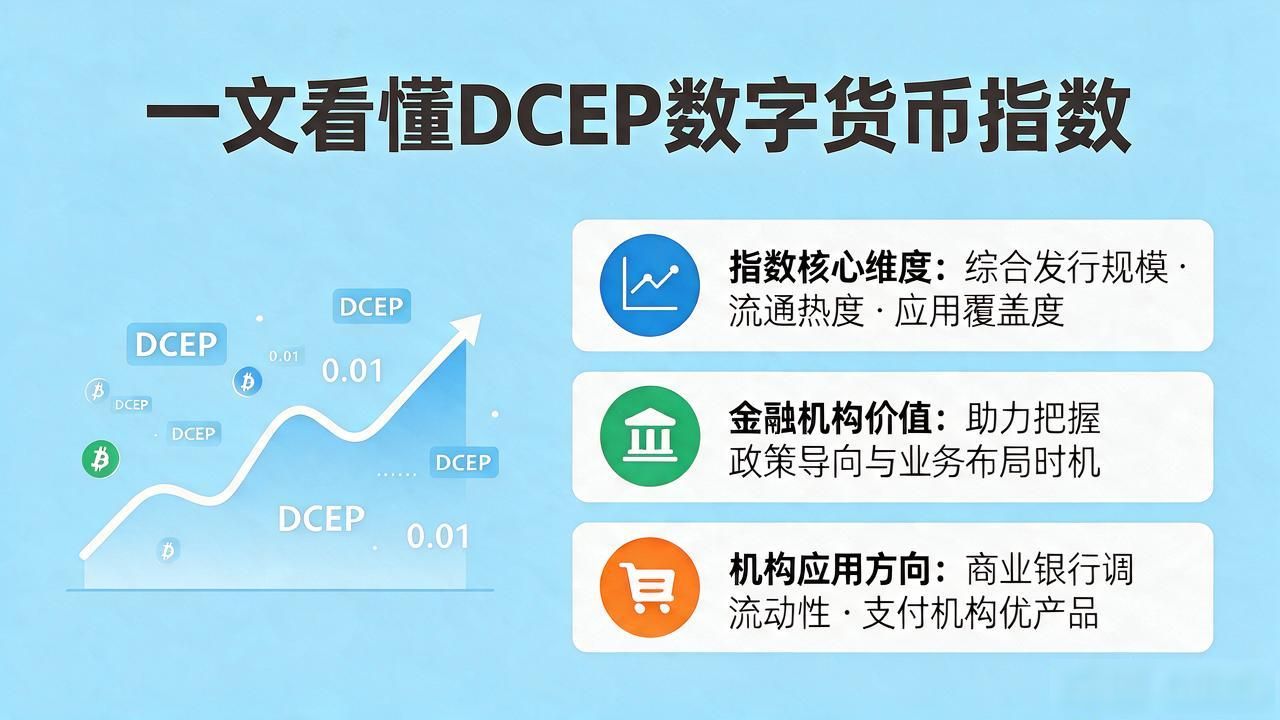 一文看懂DCEP数字货币指数

DCEP
DCEP
0.01
0.01
DCEP
DCEP
DCEP
DCEP
0.01

指数核心维度：综合发行规模 · 流通热度 · 应用覆盖度

金融机构价值：助力把握政策导向与业务布局时机

机构应用方向：商业银行调流动性 · 支付机构优产品